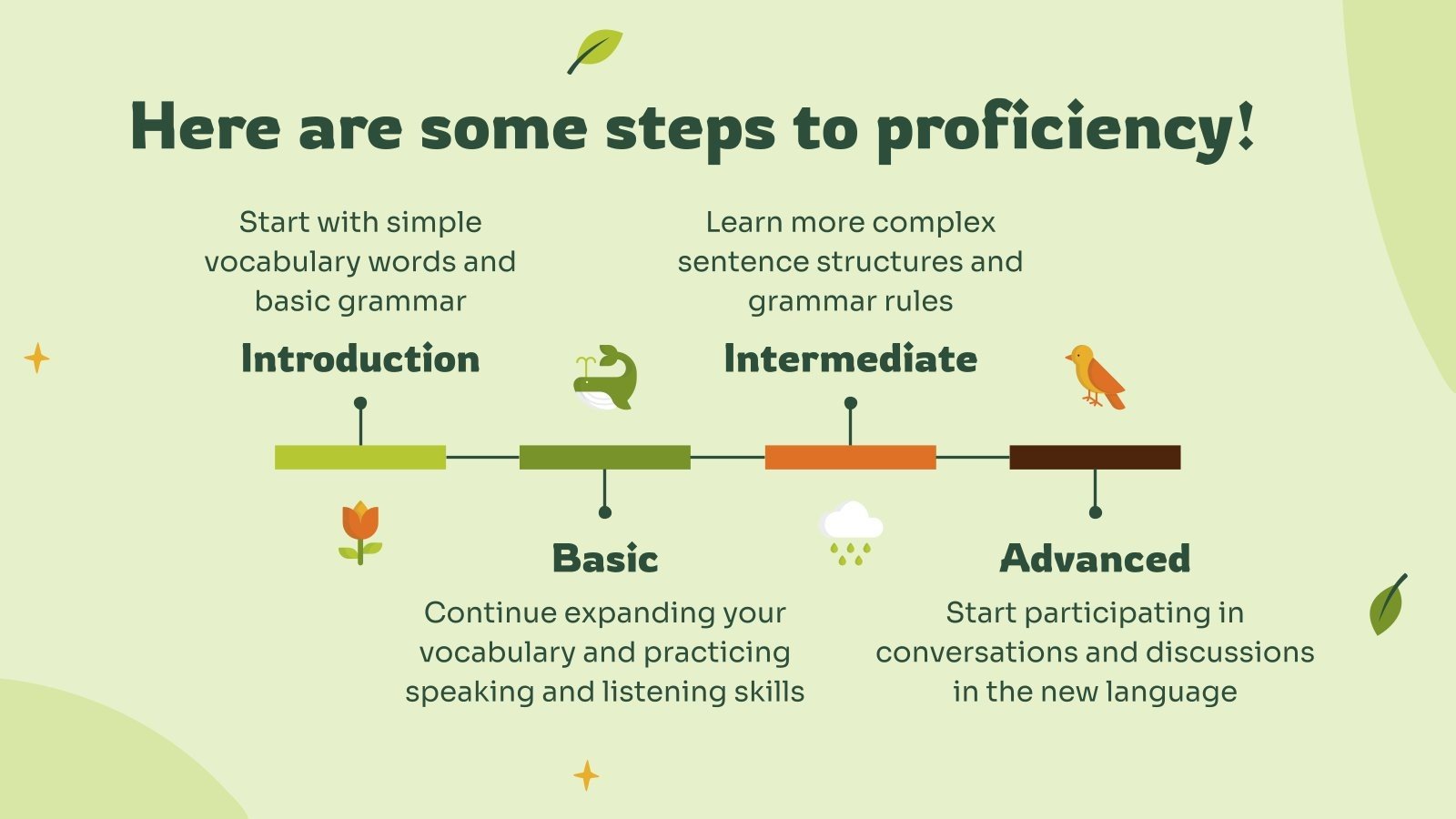 Here are some steps to proficiency!

Start with simple vocabulary words and basic grammar

Introduction

Learn more complex sentence structures and grammar rules

Intermediate

Basic

Continue expanding your vocabulary and practicing speaking and listening skills

Advanced

Start participating in conversations and discussions in the new language